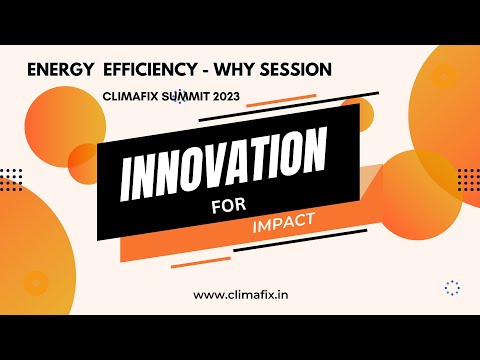 ENERGY EFFICIENCY - WHY SESSION

CLIMAFIX SUMMIT 2023

INNOVATION

FOR

IMPACT

www.climafix.in